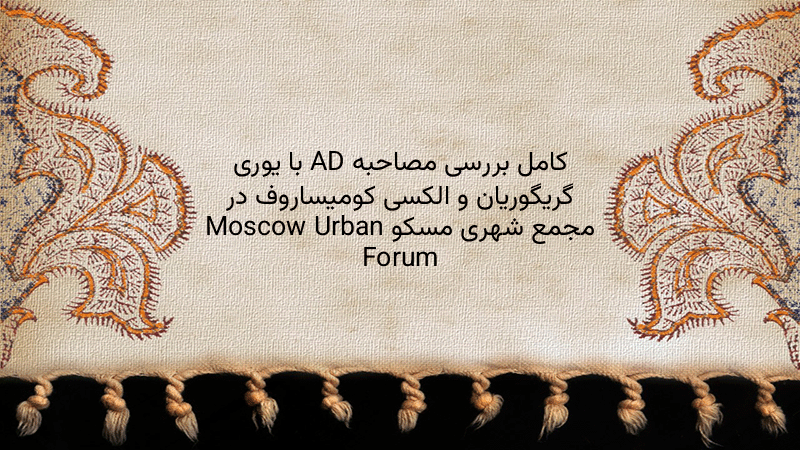 کامل بررسی مصاحبه AD با یوری گریگوریان و الکسی کومیساروف در مجمع شهری مسکو Moscow Urban Forum